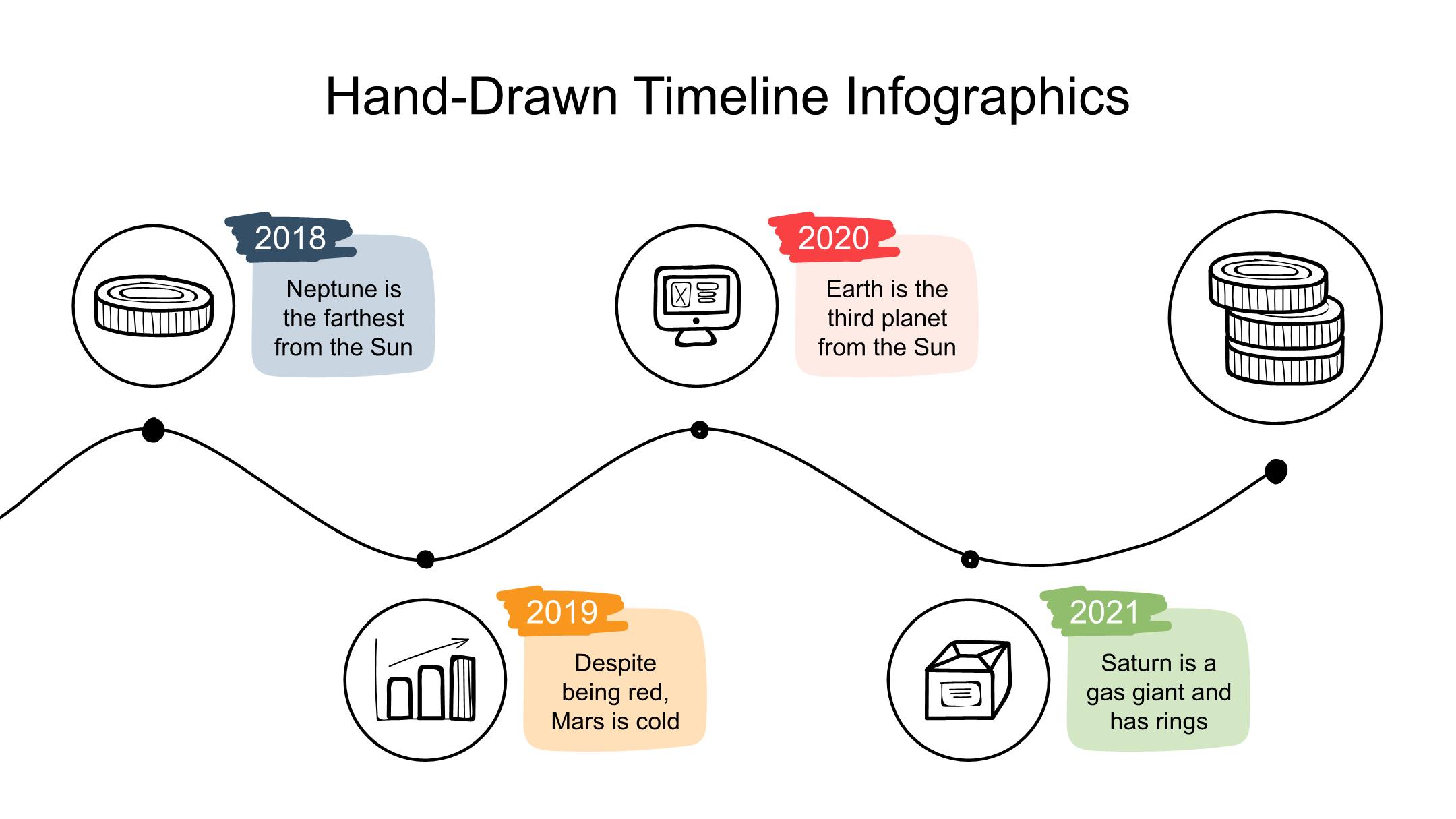 Hand-Drawn Timeline Infographics

2018
Neptune is the farthest from the Sun

2019
Despite being red, Mars is cold

2020
Earth is the third planet from the Sun

2021
Saturn is a gas giant and has rings